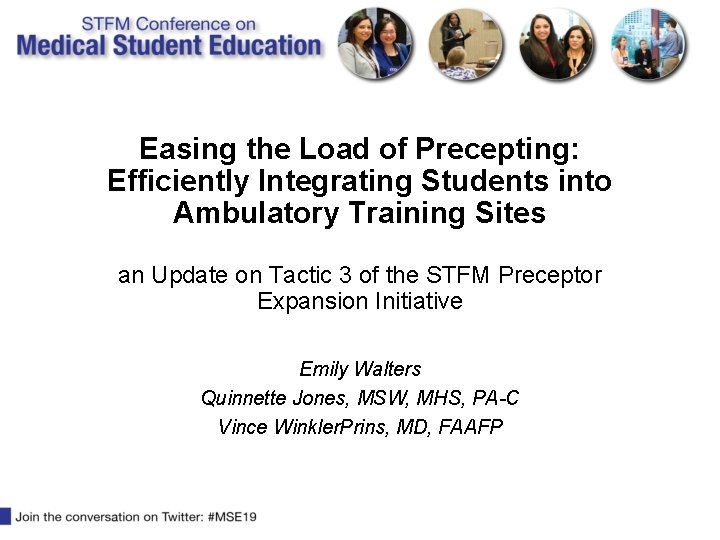 STFM Conference on
Medical Student Education

Easing the Load of Precepting: Efficiently Integrating Students into Ambulatory Training Sites

an Update on Tactic 3 of the STFM Preceptor Expansion Initiative

Emily Walters
Quinnette Jones, MSW, MHS, PA-C
Vince WinklerPrins, MD, FAAFP

Join the conversation on Twitter: #MSE19